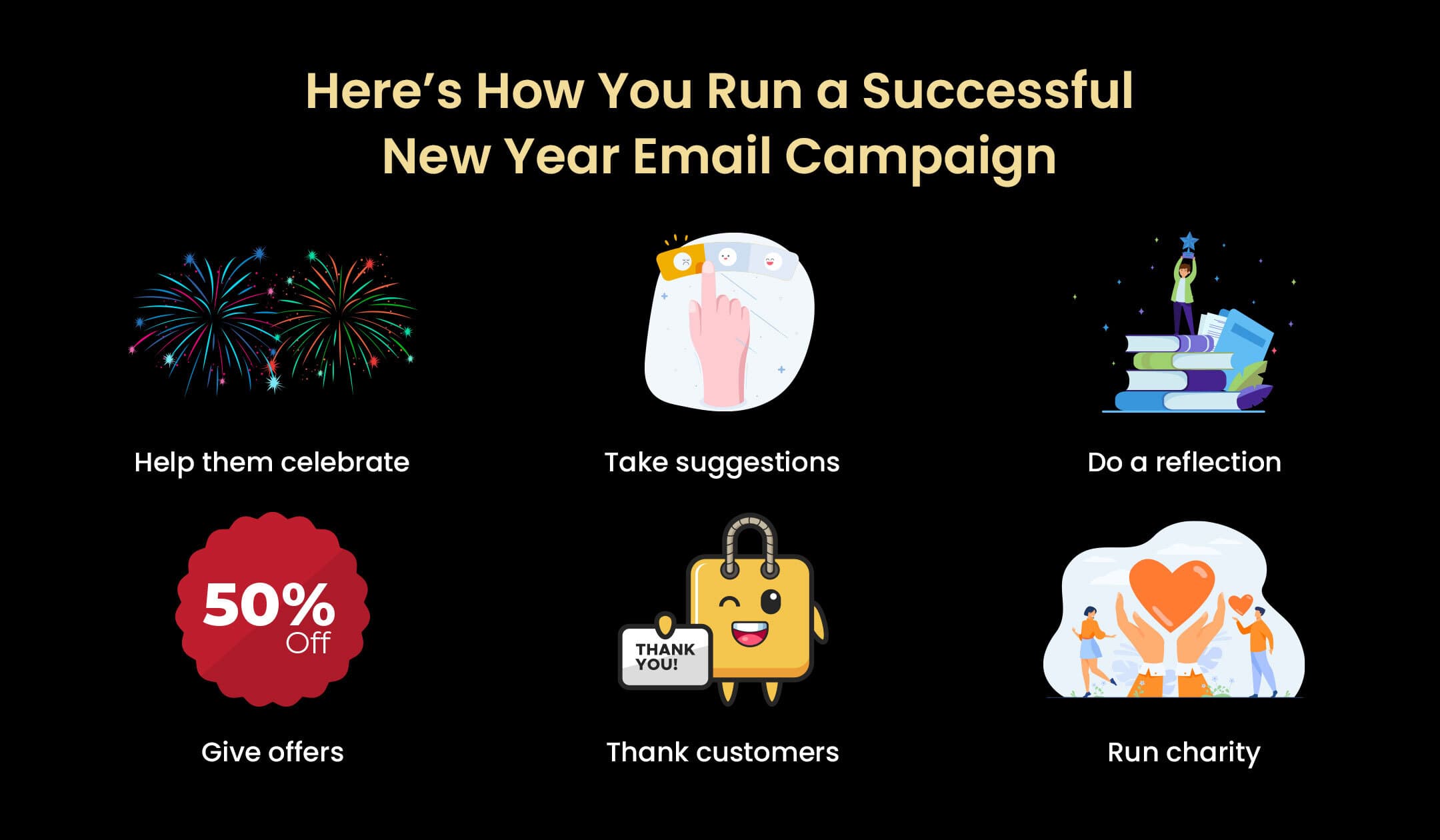 Here’s How You Run a Successful New Year Email Campaign

Help them celebrate

Take suggestions

Do a reflection

50% Off

Give offers

THANK YOU!

Thank customers

Run charity